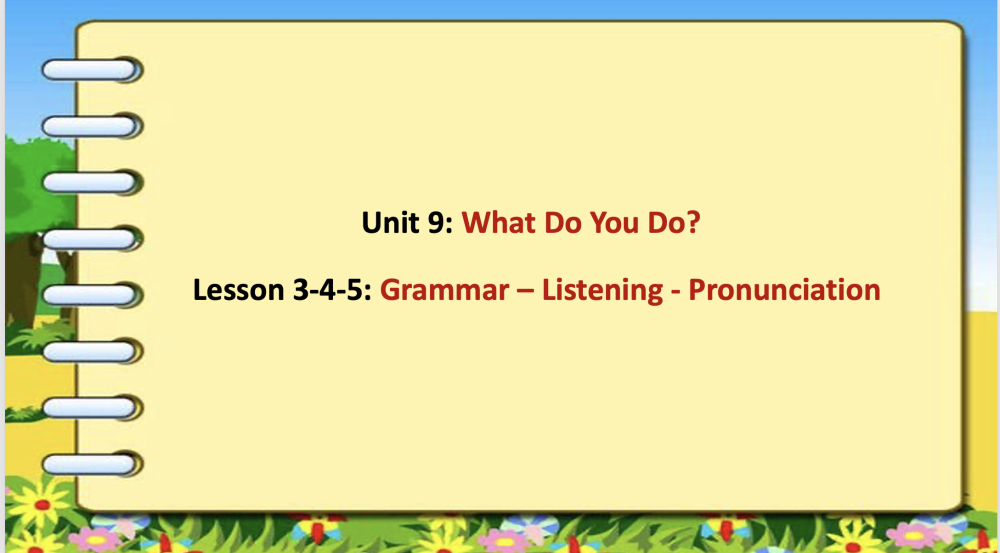 Unit 9: What Do You Do?

Lesson 3-4-5: Grammar – Listening - Pronunciation